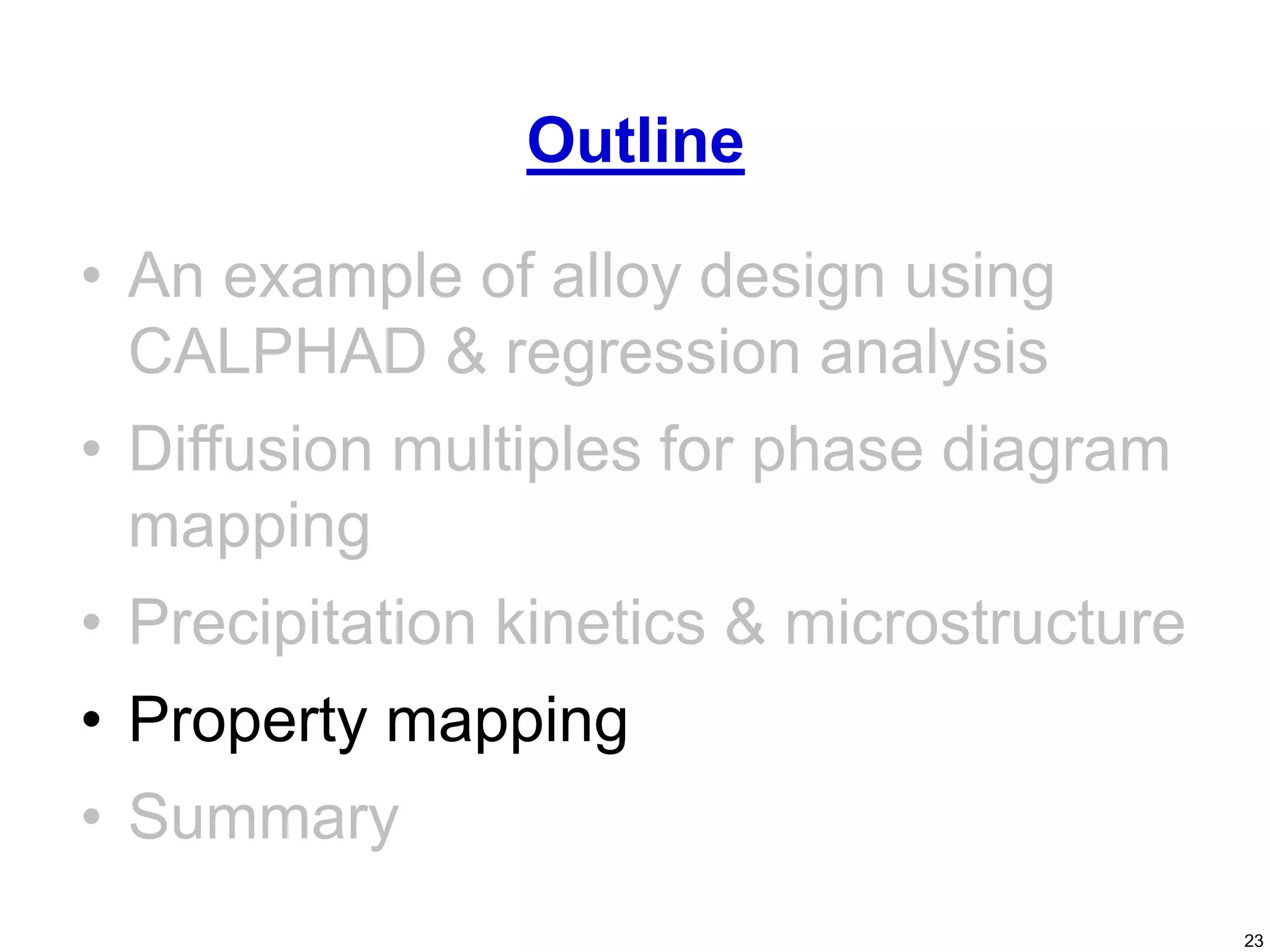 Outline

• An example of alloy design using CALPHAD & regression analysis

• Diffusion multiples for phase diagram mapping

• Precipitation kinetics & microstructure

• Property mapping

• Summary

23